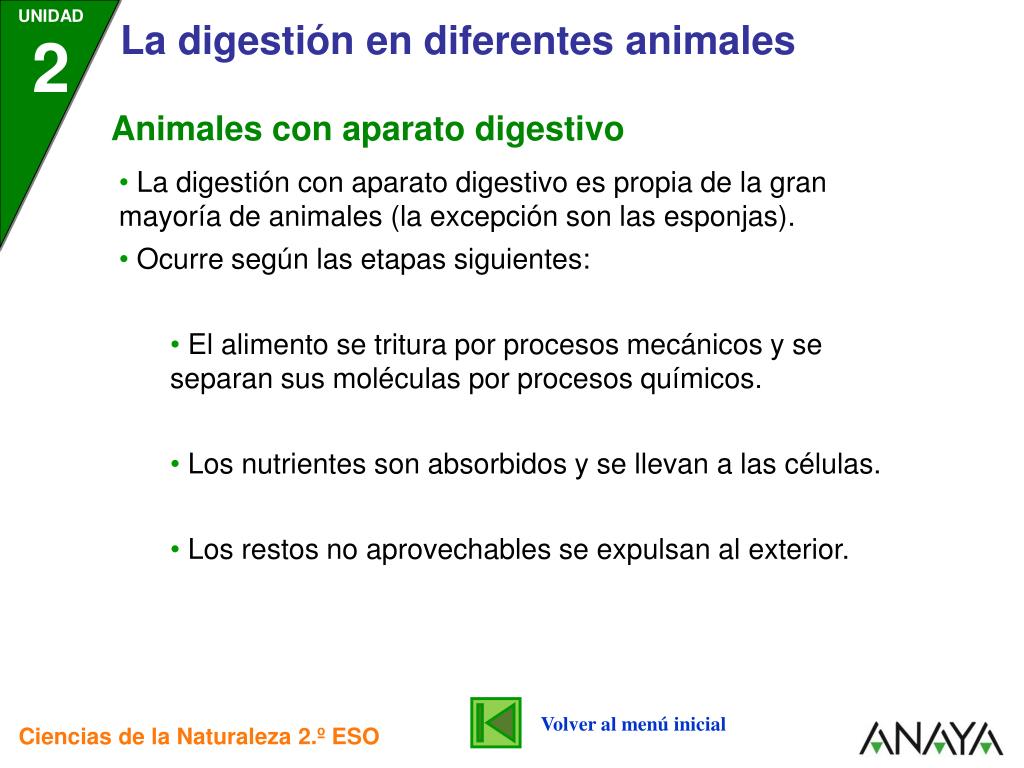 UNIDAD
2

La digestión en diferentes animales

Animales con aparato digestivo

• La digestión con aparato digestivo es propia de la gran mayoría de animales (la excepción son las esponjas).

• Ocurre según las etapas siguientes:

• El alimento se tritura por procesos mecánicos y se separan sus moléculas por procesos químicos.

• Los nutrientes son absorbidos y se llevan a las células.

• Los restos no aprovechables se expulsan al exterior.

Ciencias de la Naturaleza 2.º ESO

Volver al menú inicial

ANAYA